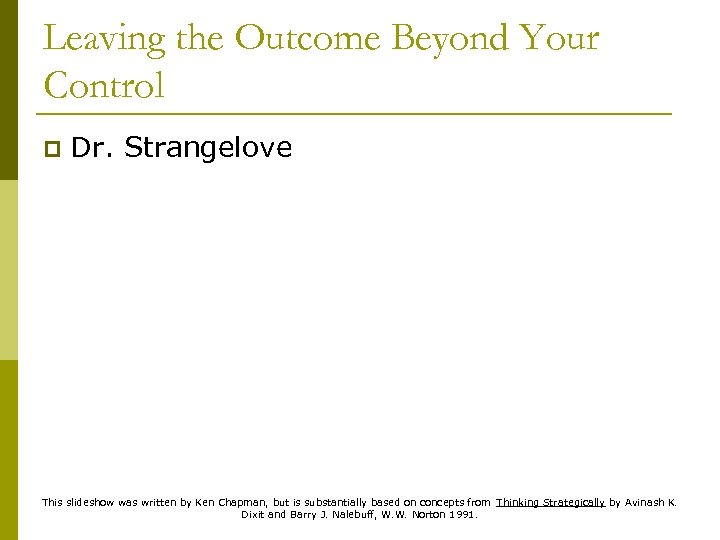 Leaving the Outcome Beyond Your Control

Dr. Strangelove

This slideshow was written by Ken Chapman, but is substantially based on concepts from Thinking Strategically by Avinash K. Dixit and Barry J. Nalebuff, W.W. Norton 1991.